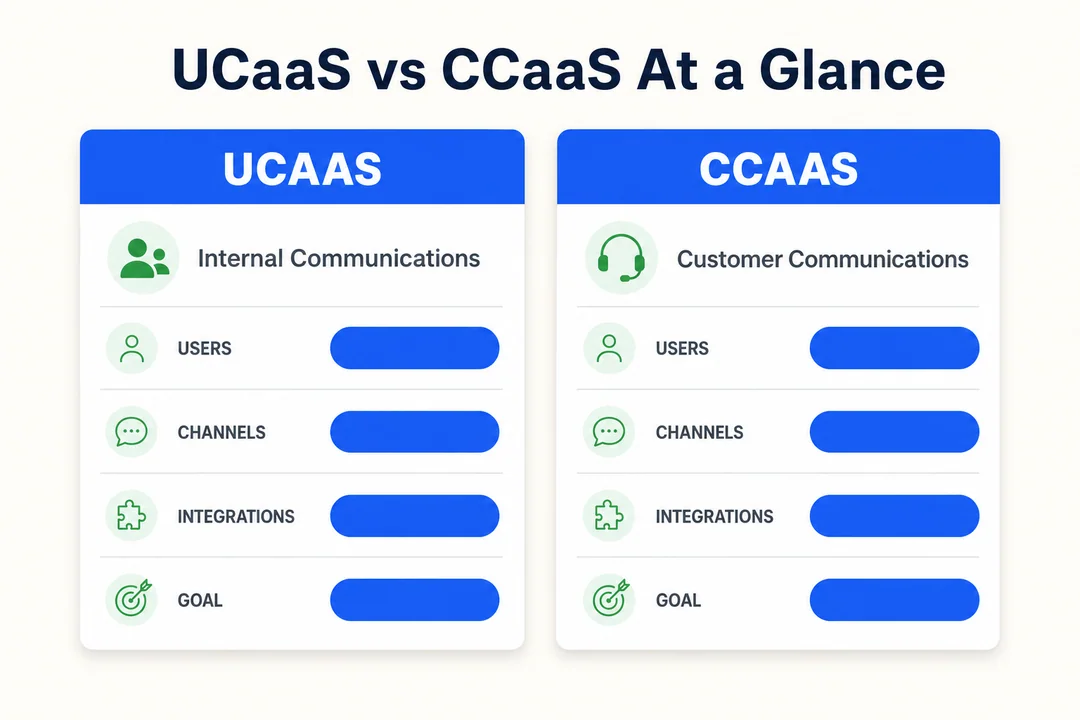 UCaaS vs CCaaS At a Glance

UCAAS

Internal Communications

USERS

CHANNELS

INTEGRATIONS

GOAL

CCAAS

Customer Communications

USERS

CHANNELS

INTEGRATIONS

GOAL